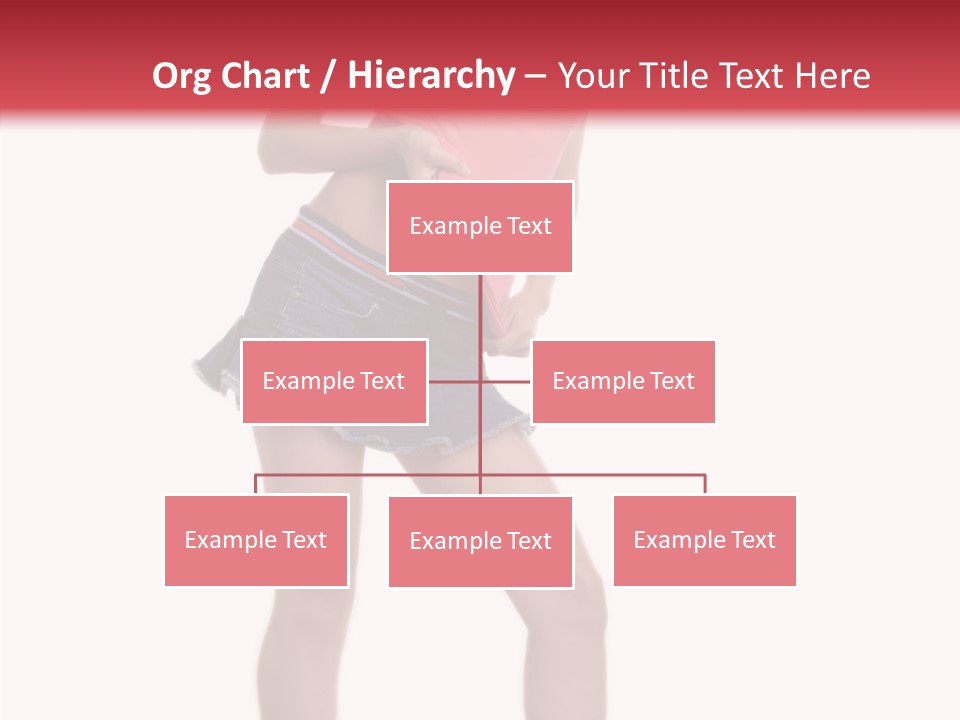 Org Chart / Hierarchy – Your Title Text Here

Example Text

Example Text

Example Text

Example Text

Example Text

Example Text